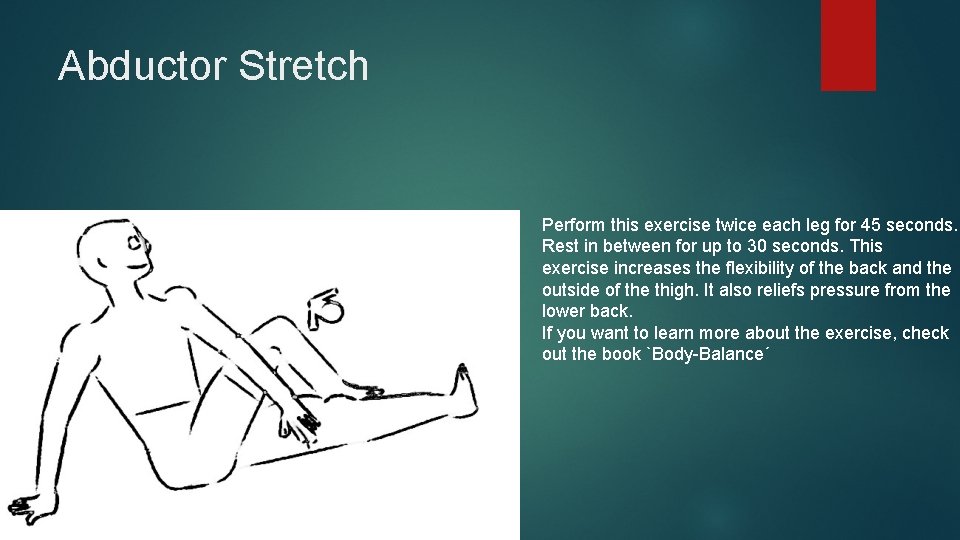 Abductor Stretch

Perform this exercise twice each leg for 45 seconds. Rest in between for up to 30 seconds. This exercise increases the flexibility of the back and the outside of the thigh. It also reliefs pressure from the lower back.
If you want to learn more about the exercise, check out the book `Body-Balance´